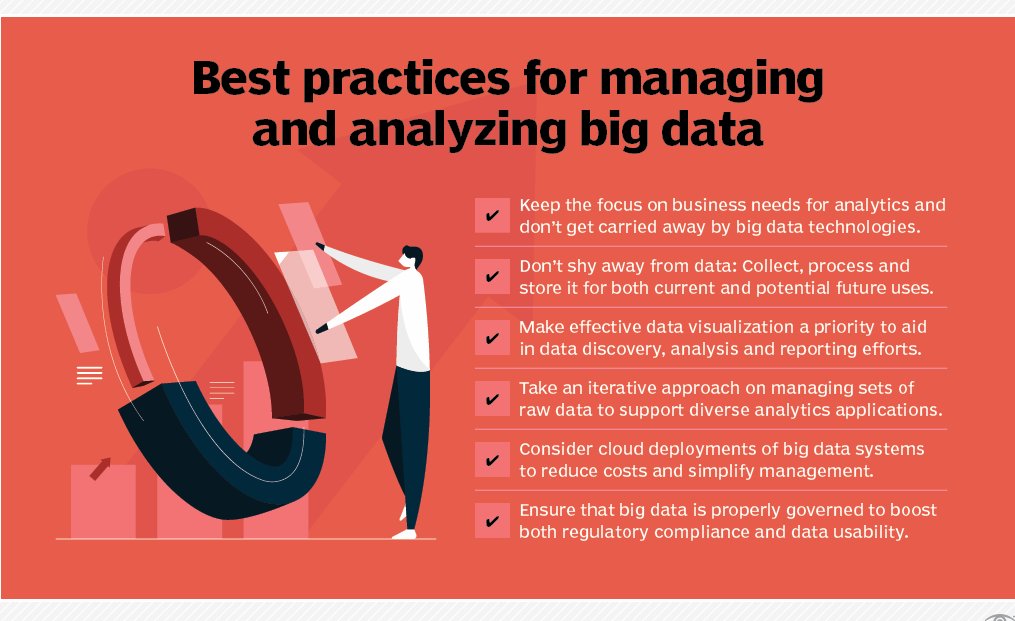 Best practices for managing and analyzing big data

✔ Keep the focus on business needs for analytics and don't get carried away by big data technologies.

✔ Don't shy away from data: Collect, process and store it for both current and potential future uses.

✔ Make effective data visualization a priority to aid in data discovery, analysis and reporting efforts.

✔ Take an iterative approach on managing sets of raw data to support diverse analytics applications.

✔ Consider cloud deployments of big data systems to reduce costs and simplify management.

✔ Ensure that big data is properly governed to boost both regulatory compliance and data usability.